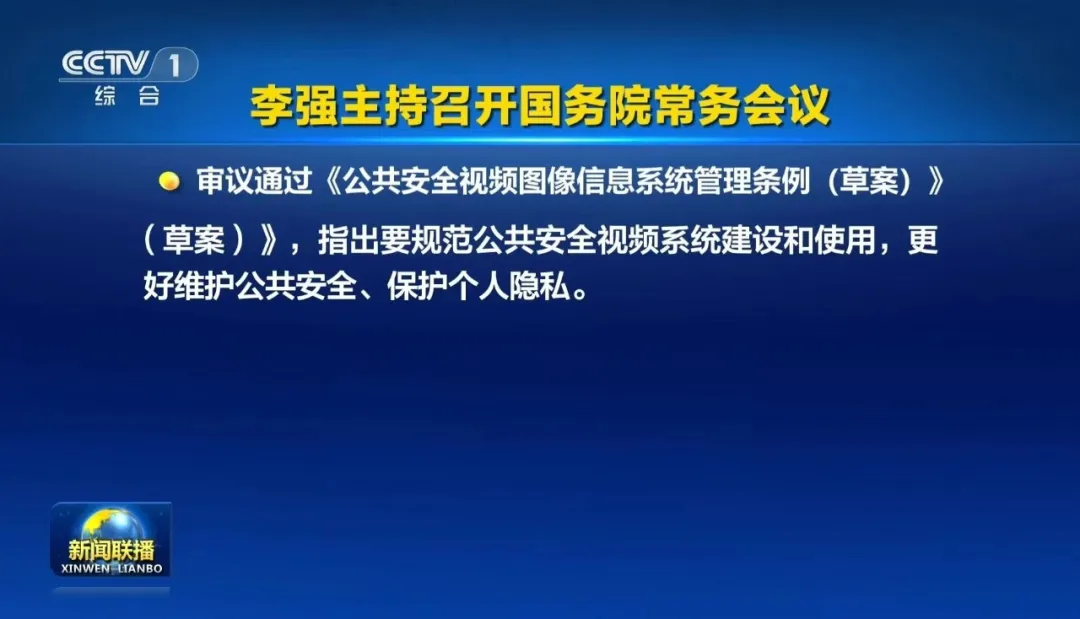 CCTV 1
综合

李强主持召开国务院常务会议

审议通过《公共安全视频图像信息系统管理条例（草案）》

（草案）》，指出要规范公共安全视频系统建设和使用，更好维护公共安全、保护个人隐私。

新闻联播
XINWEN LIANBO